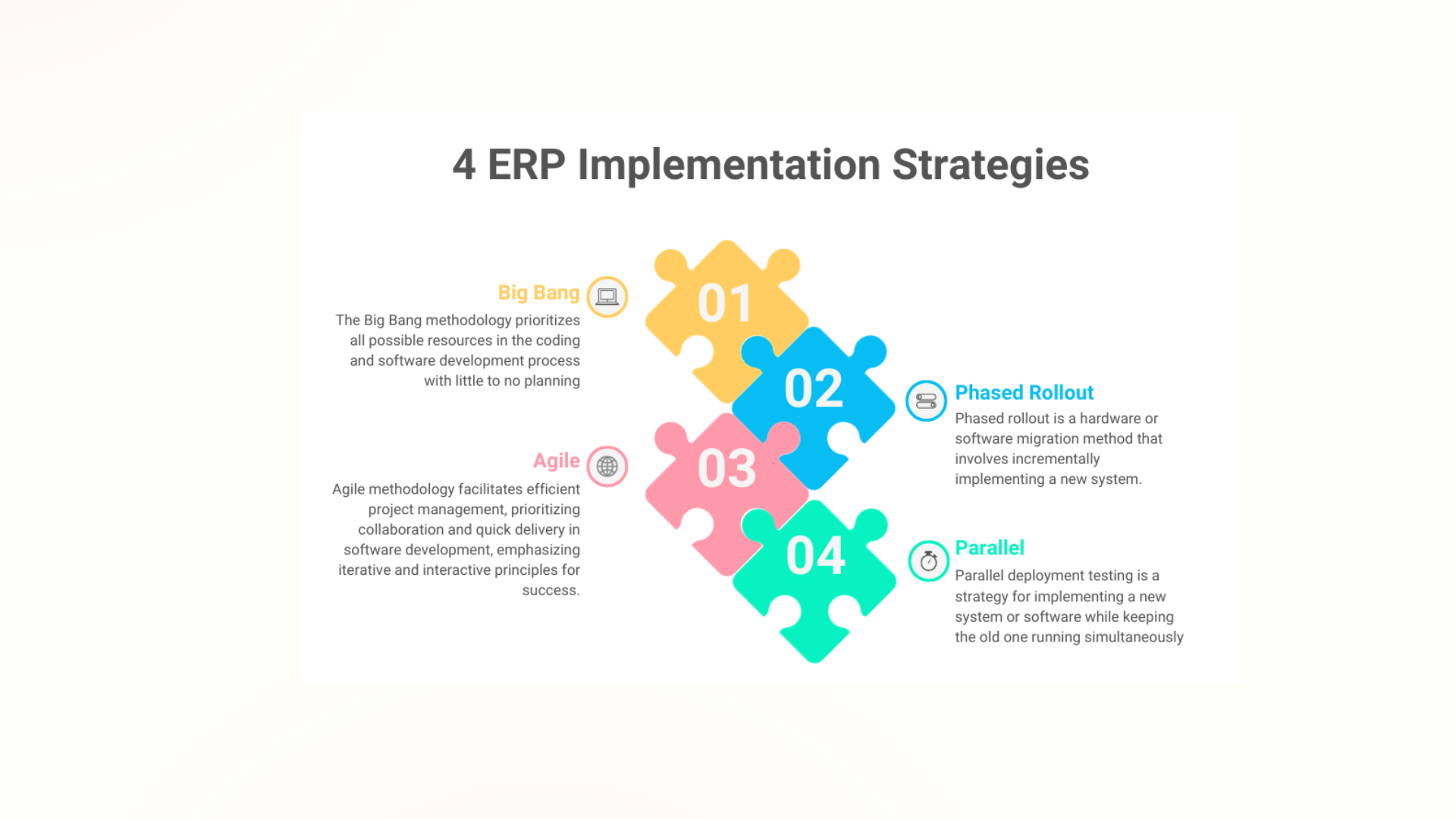 4 ERP Implementation Strategies

Big Bang
The Big Bang methodology prioritizes all possible resources in the coding and software development process with little to no planning

01

02

Phased Rollout
Phased rollout is a hardware or software migration method that involves incrementally implementing a new system.

Agile
Agile methodology facilitates efficient project management, prioritizing collaboration and quick delivery in software development, emphasizing iterative and interactive principles for success.

03

04

Parallel
Parallel deployment testing is a strategy for implementing a new system or software while keeping the old one running simultaneously